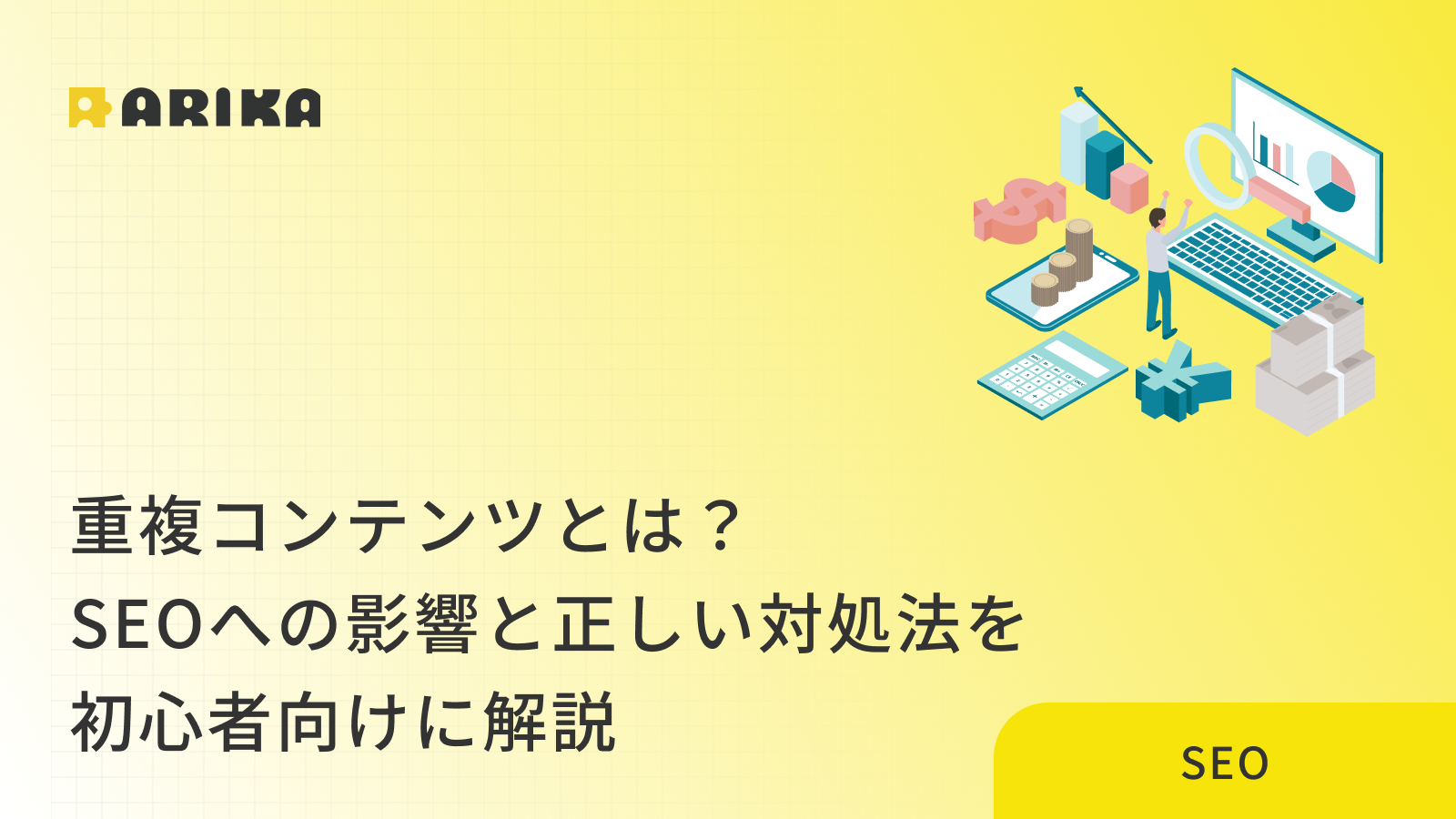 ARIKA

重複コンテンツとは？
SEOへの影響と正しい対処法を
初心者向けに解説

SEO